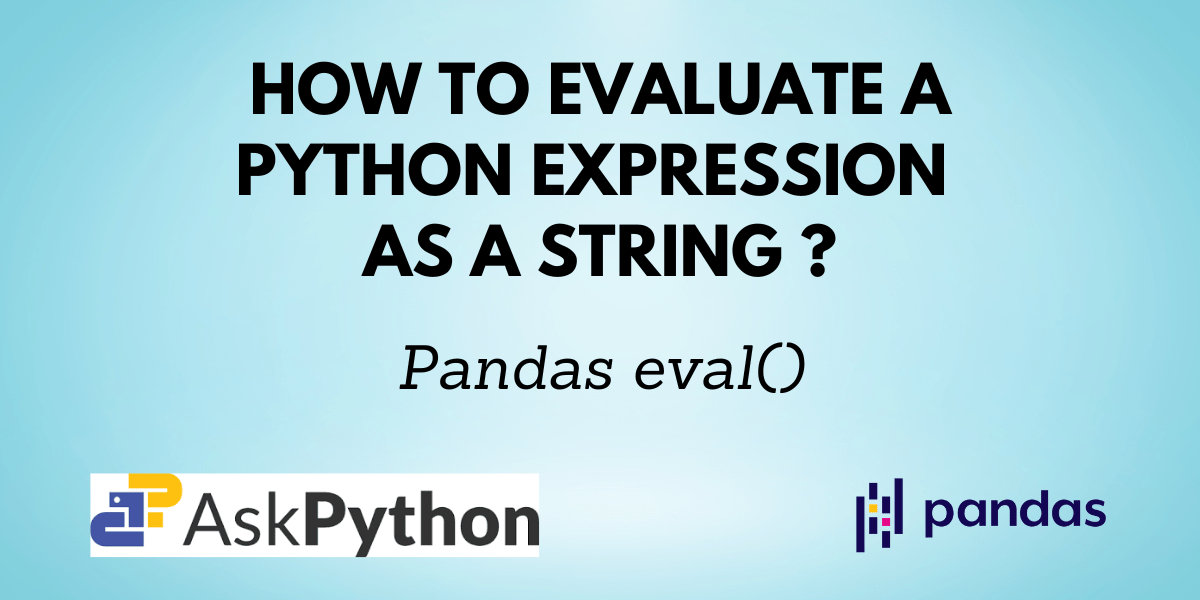 HOW TO EVALUATE A PYTHON EXPRESSION AS A STRING ?

Pandas eval()

AskPython

pandas